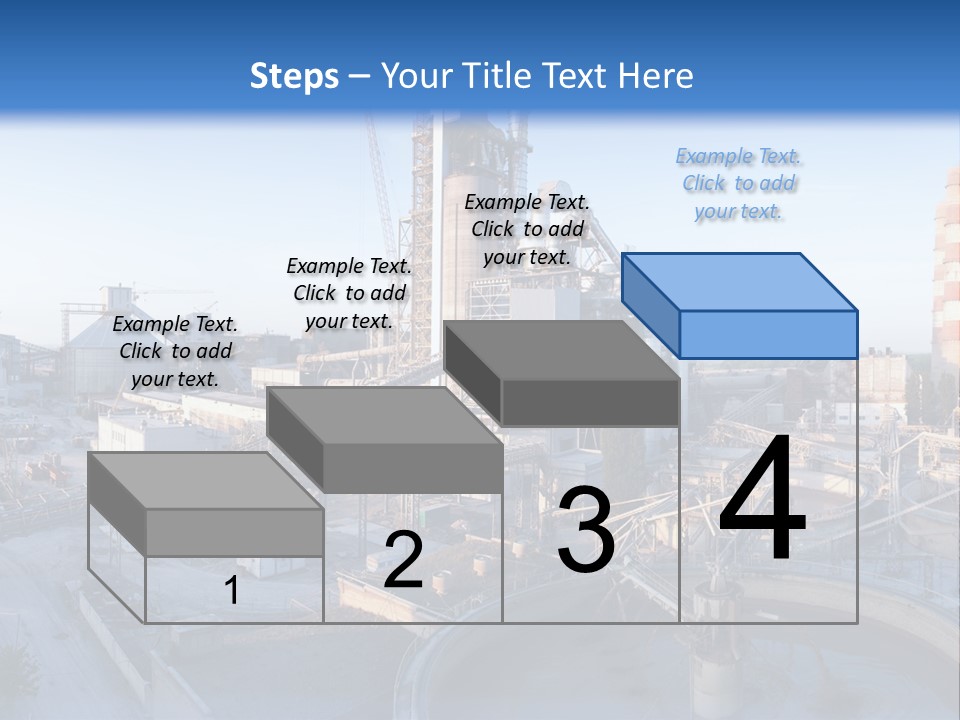 Steps – Your Title Text Here

Example Text. Click to add your text.

Example Text. Click to add your text.

Example Text. Click to add your text.

Example Text. Click to add your text.

1

2

3

4